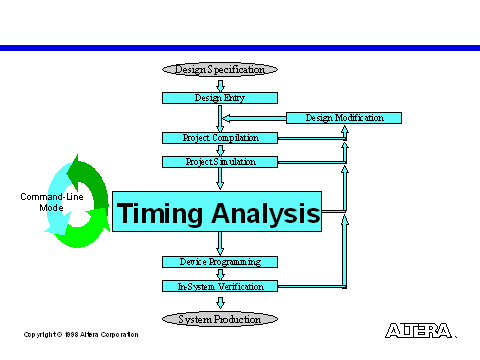 Design Specification

Design Entry

Design Modification

Project Compilation

Project Simulation

Command-Line Mode

Timing Analysis

Device Programming

In-System Verification

System Production

Copyright © 1998 Altera Corporation

ALTERA